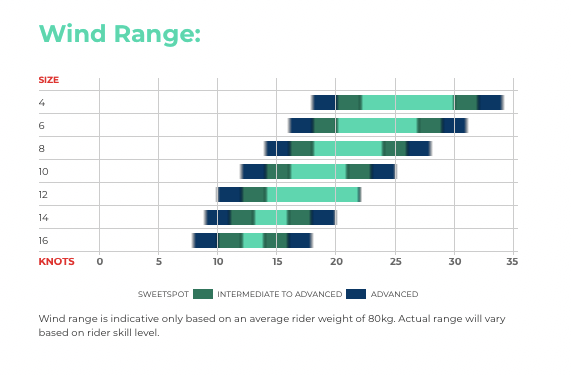 Wind Range:

SIZE
4
6
8
10
12
14
16
KNOTS 0 5 10 15 20 25 30 35

SWEETSPOT INTERMEDIATE TO ADVANCED ADVANCED

Wind range is indicative only based on an average rider weight of 80kg. Actual range will vary based on rider skill level.